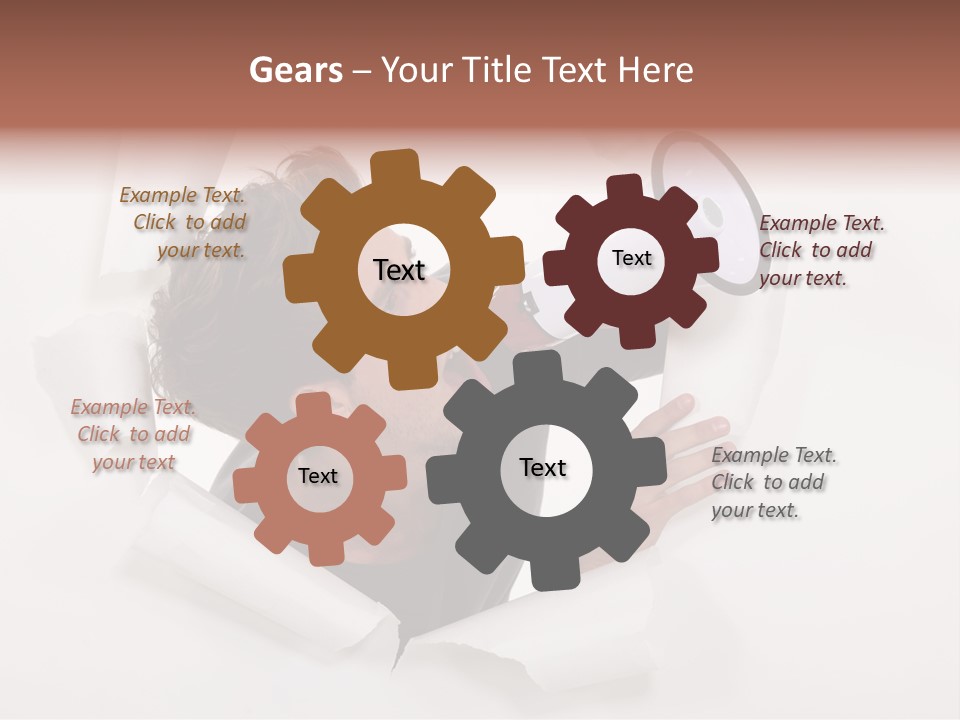 Gears – Your Title Text Here

Example Text. Click to add your text.

Text

Text

Example Text. Click to add your text.

Example Text. Click to add your text

Text

Text

Example Text. Click to add your text.